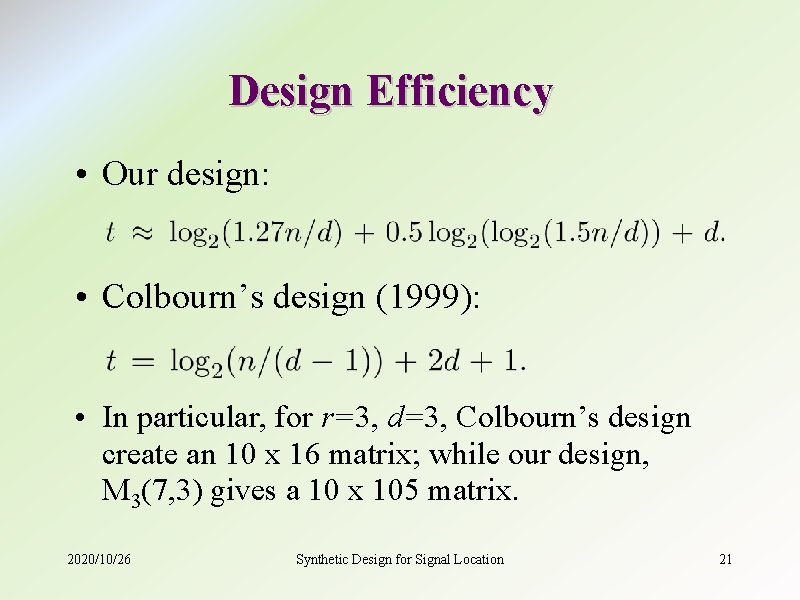 Design Efficiency

• Our design:

$t \approx \log_2(1.27n/d) + 0.5\log_2(\log_2(1.5n/d)) + d.$

• Colbourn's design (1999):

$t = \log_2(n/(d-1)) + 2d + 1.$

• In particular, for $r$=3, $d$=3, Colbourn's design create an 10 x 16 matrix; while our design, $M_3(7,3)$ gives a 10 x 105 matrix.

2020/10/26

Synthetic Design for Signal Location

21